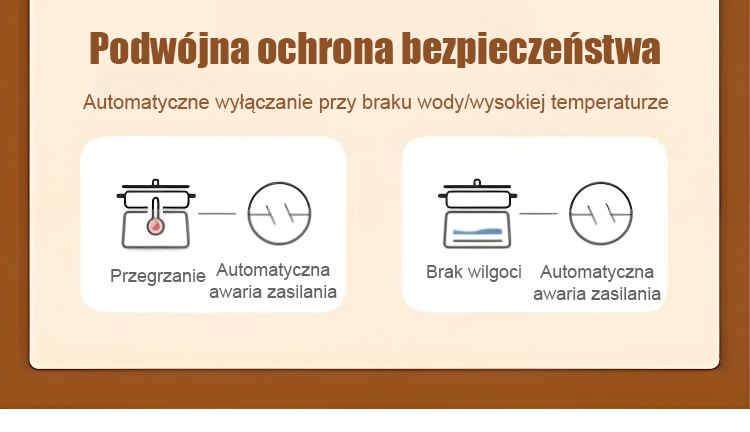 Podwójna ochrona bezpieczeństwa

Automatyczne wyłączanie przy braku wody/wysokiej temperaturze

Przegrzanie

Automatyczna awaria zasilania

Brak wilgoci

Automatyczna awaria zasilania